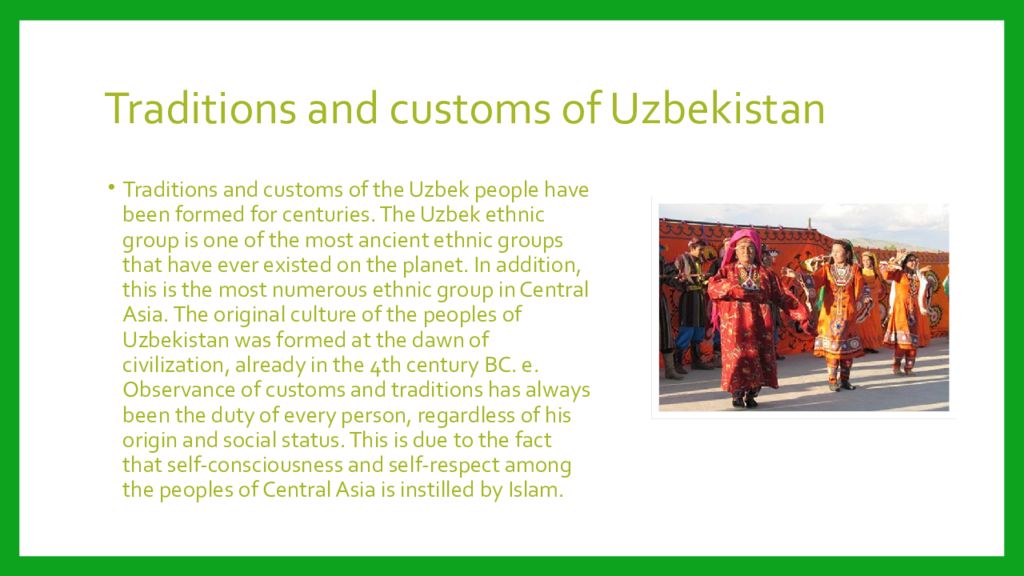 Traditions and customs of Uzbekistan

• Traditions and customs of the Uzbek people have been formed for centuries. The Uzbek ethnic group is one of the most ancient ethnic groups that have ever existed on the planet. In addition, this is the most numerous ethnic group in Central Asia. The original culture of the peoples of Uzbekistan was formed at the dawn of civilization, already in the 4th century BC. e. Observance of customs and traditions has always been the duty of every person, regardless of his origin and social status. This is due to the fact that self-consciousness and self-respect among the peoples of Central Asia is instilled by Islam.